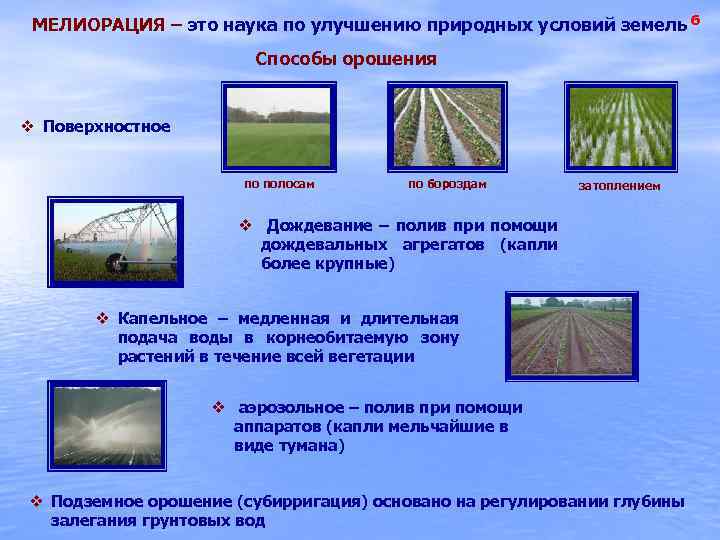 МЕЛИОРАЦИЯ – это наука по улучшению природных условий земель 6

Способы орошения

❖ Поверхностное

по полосам

по бороздам

затоплением

❖ Дождевание – полив при помощи дождевальных агрегатов (капли более крупные)

❖ Капельное – медленная и длительная подача воды в корнеобитаемую зону растений в течение всей вегетации

❖ аэрозольное – полив при помощи аппаратов (капли мельчайшие в виде тумана)

❖ Подземное орошение (субирригация) основано на регулировании глубины залегания грунтовых вод